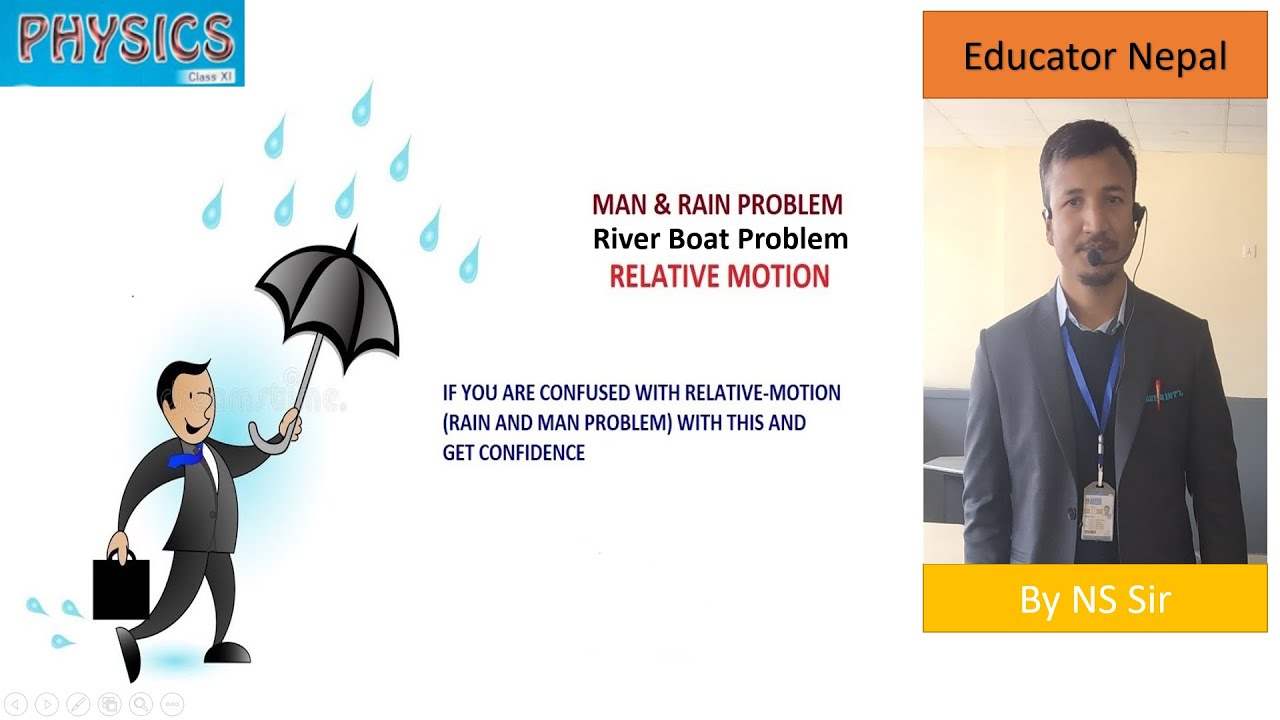 PHYSICS
Class XI

MAN & RAIN PROBLEM
River Boat Problem
RELATIVE MOTION

IF YOU ARE CONFUSED WITH RELATIVE-MOTION (RAIN AND MAN PROBLEM) WITH THIS AND GET CONFIDENCE

Educator Nepal

By NS Sir